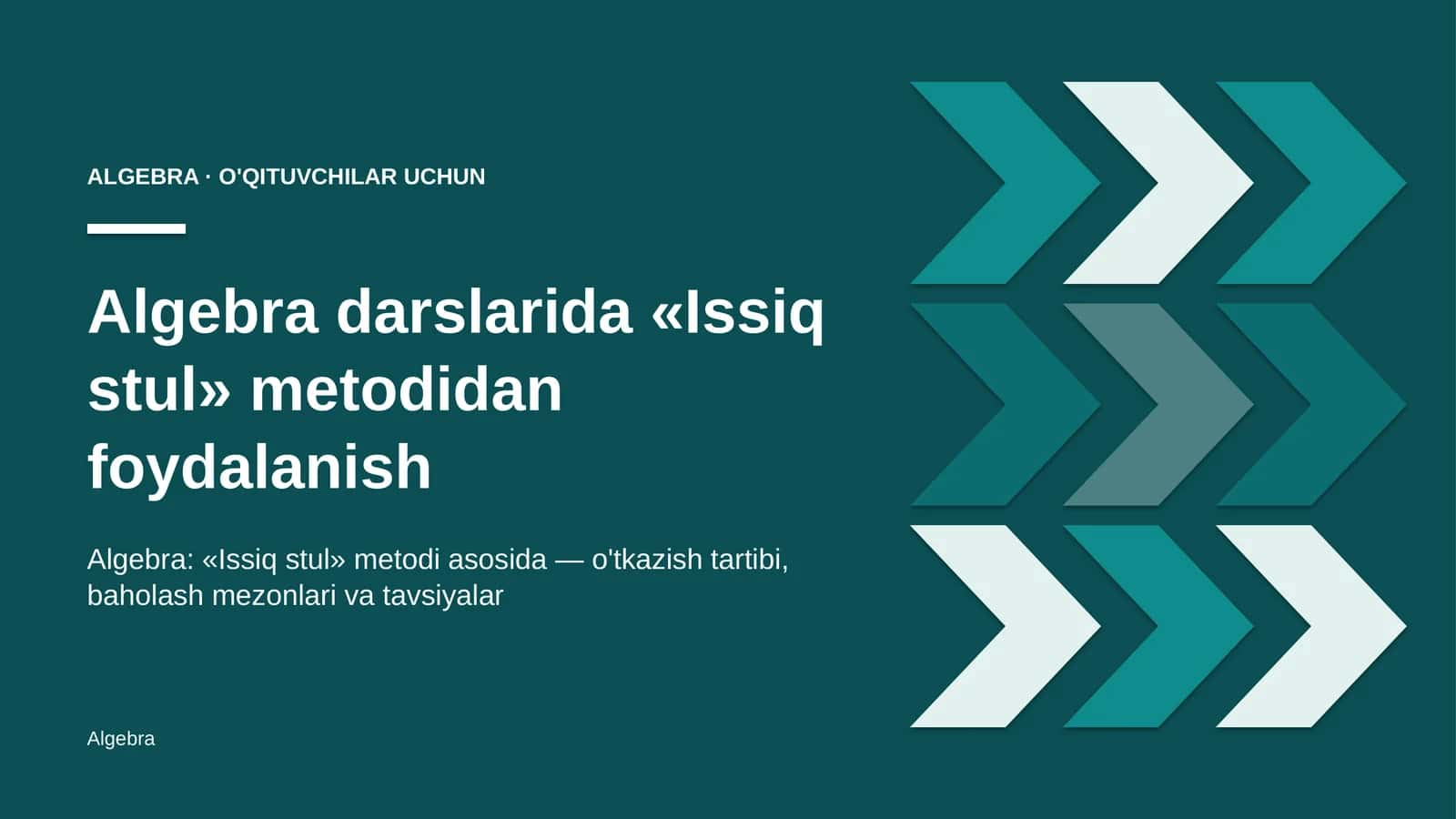 ALGEBRA · O'QITUVCHILAR UCHUN

Algebra darslarida «Issiq stul» metodidan foydalanish

Algebra: «Issiq stul» metodi asosida — o'tkazish tartibi, baholash mezonlari va tavsiyalar

Algebra